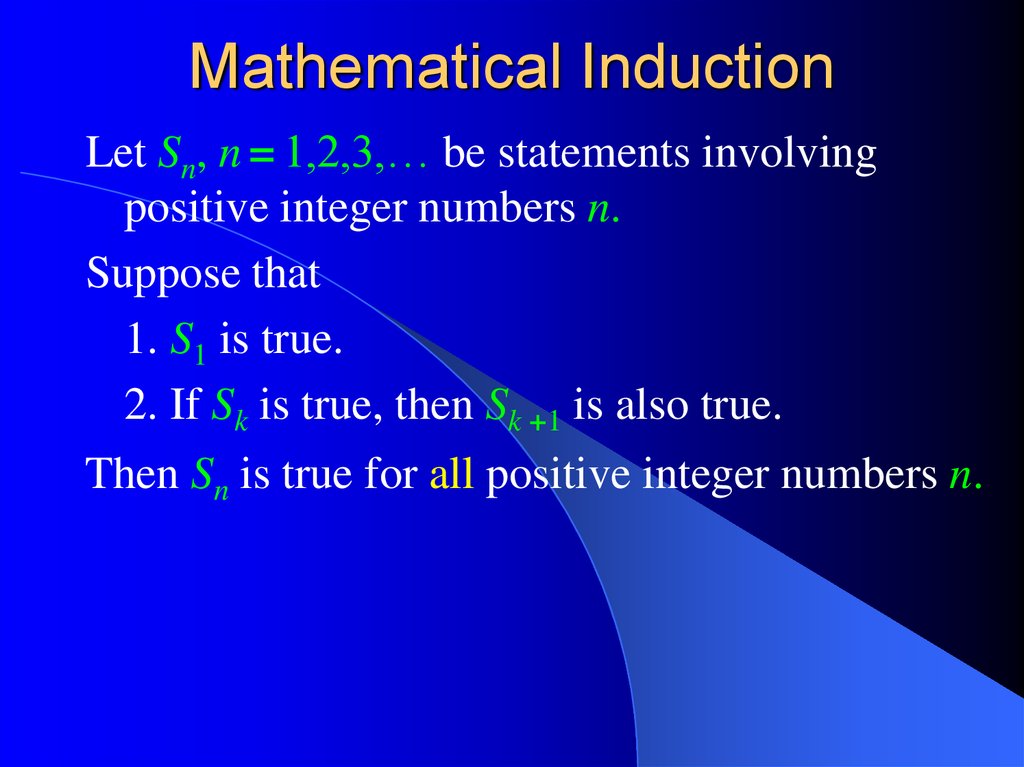 Mathematical Induction

Let $S_n$, $n = 1,2,3,\ldots$ be statements involving positive integer numbers $n$.

Suppose that

1. $S_1$ is true.

2. If $S_k$ is true, then $S_{k+1}$ is also true.

Then $S_n$ is true for all positive integer numbers $n$.